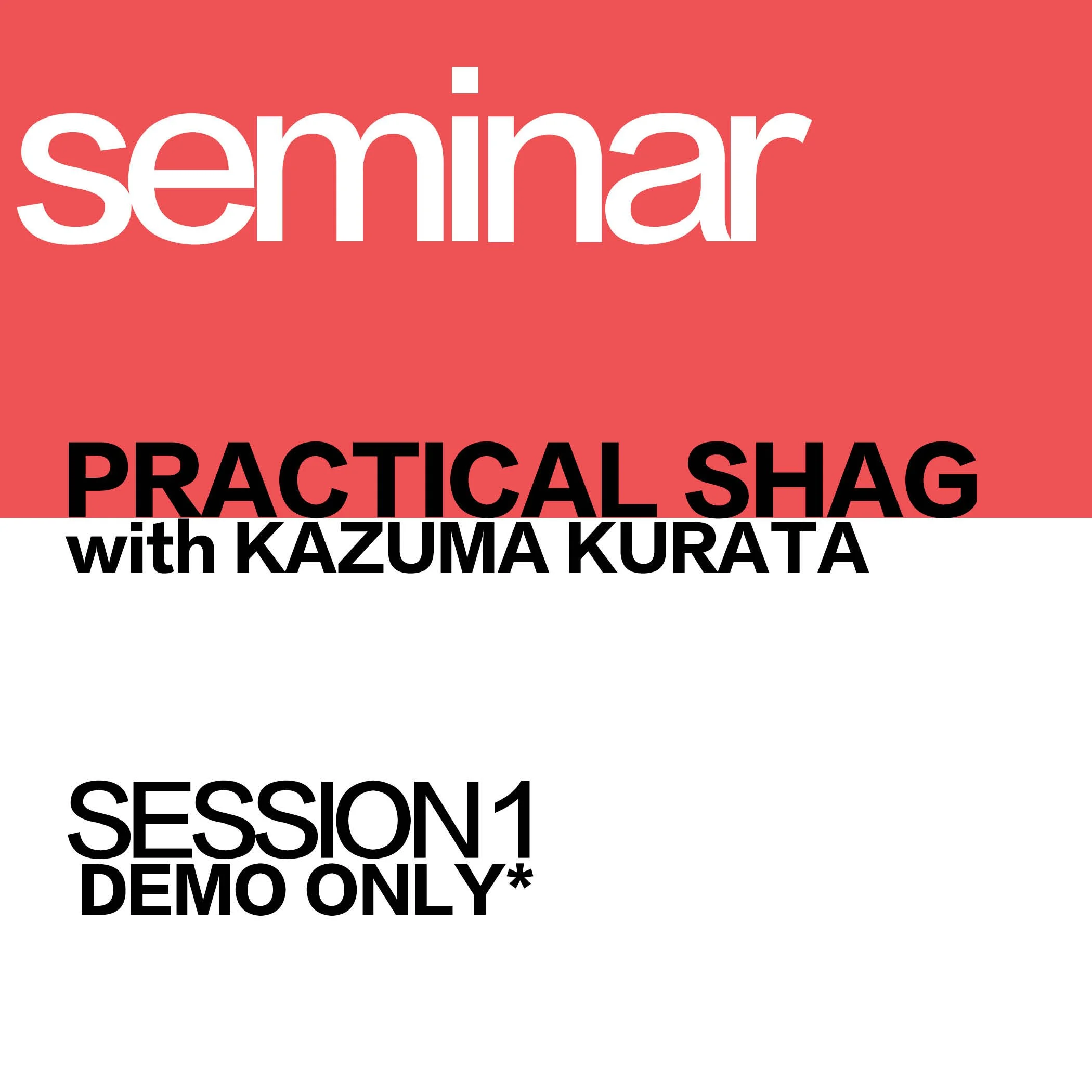 seminar

PRACTICAL SHAG
with KAZUMA KURATA

SESSION 1
DEMO ONLY*